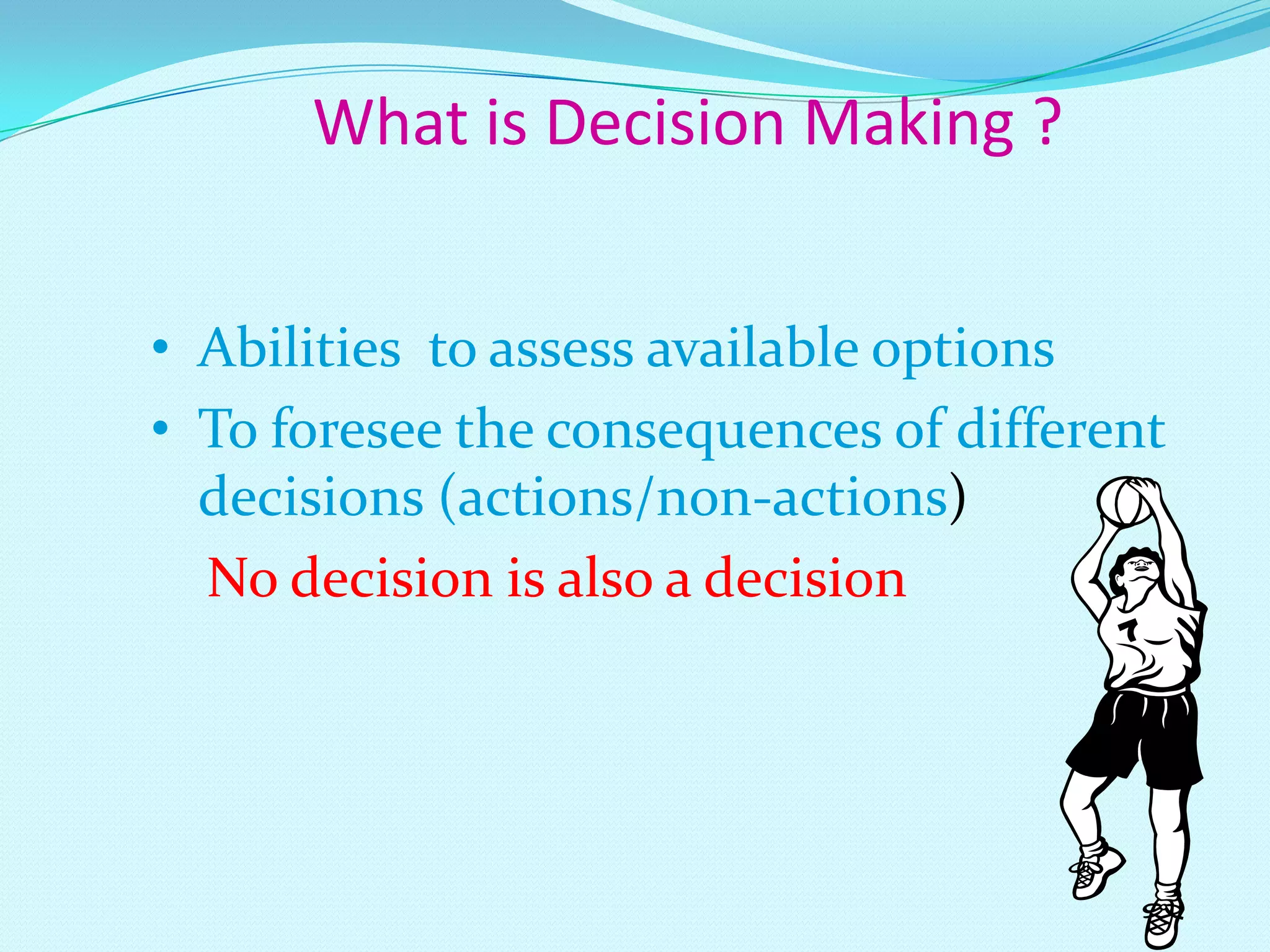 What is Decision Making ?

• Abilities to assess available options
• To foresee the consequences of different decisions (actions/non-actions)

No decision is also a decision

7